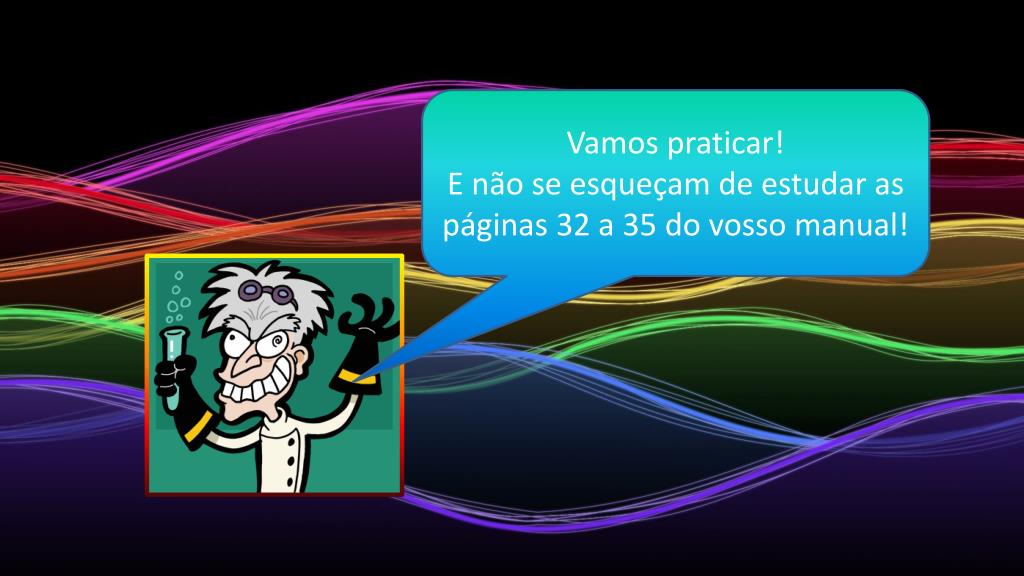 Vamos praticar!
E não se esqueçam de estudar as páginas 32 a 35 do vosso manual!